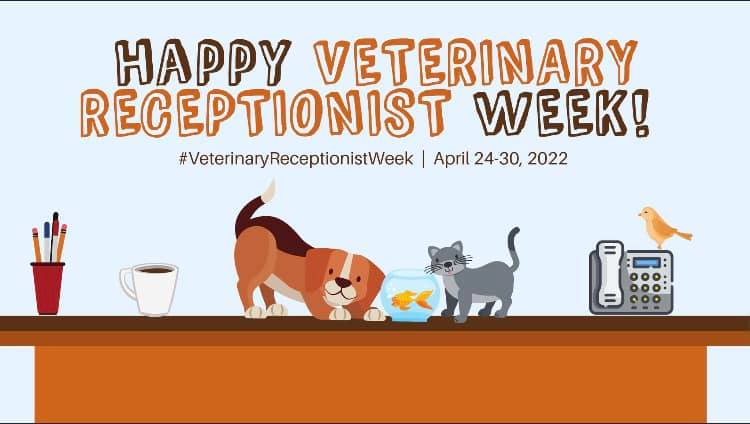 HAPPY VETERINARY RECEPTIONIST WEEK!

#VeterinaryReceptionistWeek | April 24-30, 2022